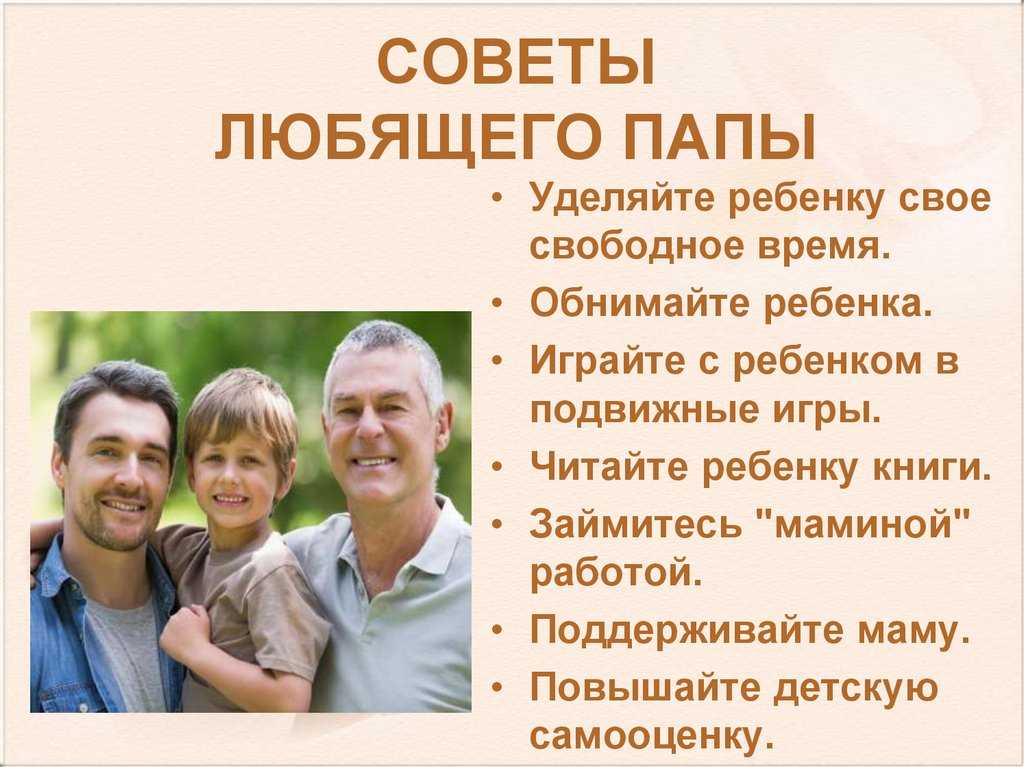 СОВЕТЫ
ЛЮБЯЩЕГО ПАПЫ

• Уделяйте ребенку свое свободное время.
• Обнимайте ребенка.
• Играйте с ребенком в подвижные игры.
• Читайте ребенку книги.
• Займитесь "маминой" работой.
• Поддерживайте маму.
• Повышайте детскую самооценку.